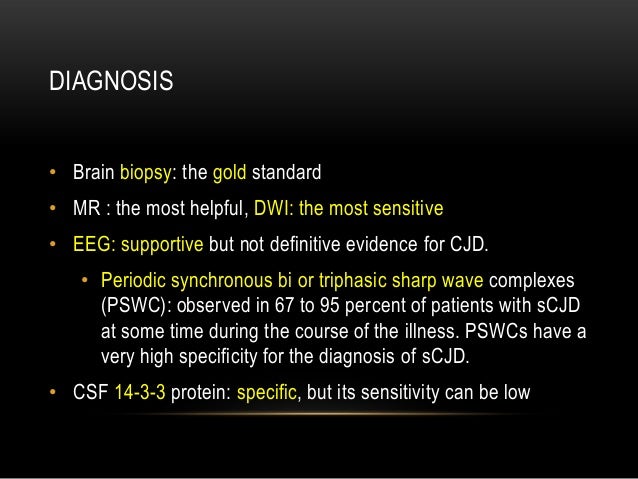 DIAGNOSIS

• Brain biopsy: the gold standard
• MR : the most helpful, DWI: the most sensitive
• EEG: supportive but not definitive evidence for CJD.
  • Periodic synchronous bi or triphasic sharp wave complexes (PSWC): observed in 67 to 95 percent of patients with sCJD at some time during the course of the illness. PSWCs have a very high specificity for the diagnosis of sCJD.
• CSF 14-3-3 protein: specific, but its sensitivity can be low